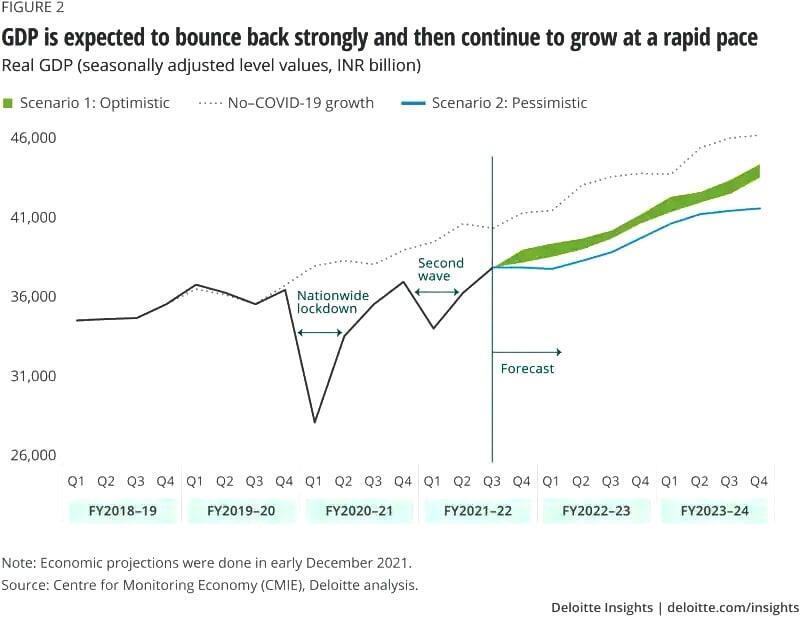 FIGURE 2

GDP is expected to bounce back strongly and then continue to grow at a rapid pace

Real GDP (seasonally adjusted level values, INR billion)

Scenario 1: Optimistic
No–COVID-19 growth
Scenario 2: Pessimistic

46,000
41,000
36,000
31,000
26,000

Nationwide lockdown
Second wave
Forecast

Q1 Q2 Q3 Q4 Q1 Q2 Q3 Q4 Q1 Q2 Q3 Q4 Q1 Q2 Q3 Q4 Q1 Q2 Q3 Q4 Q1 Q2 Q3 Q4

FY2018–19 FY2019–20 FY2020–21 FY2021–22 FY2022–23 FY2023–24

Note: Economic projections were done in early December 2021.
Source: Centre for Monitoring Economy (CMIE), Deloitte analysis.

Deloitte Insights | deloitte.com/insights